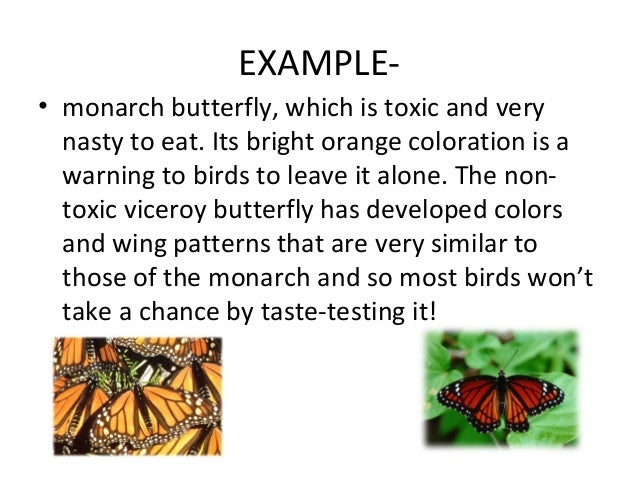 EXAMPLE-

• monarch butterfly, which is toxic and very nasty to eat. Its bright orange coloration is a warning to birds to leave it alone. The non-toxic viceroy butterfly has developed colors and wing patterns that are very similar to those of the monarch and so most birds won't take a chance by taste-testing it!